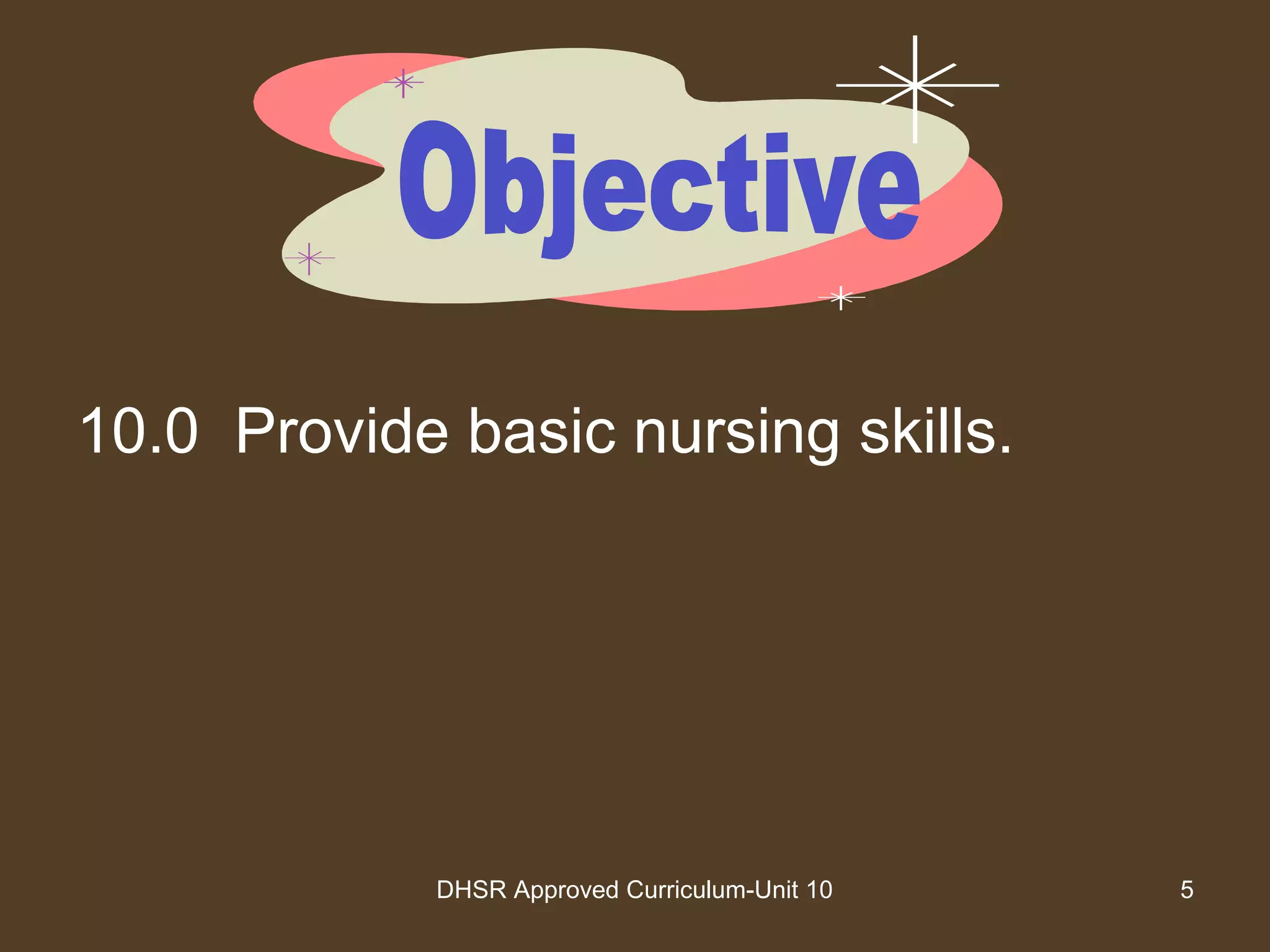 Objective

10.0 Provide basic nursing skills.

DHSR Approved Curriculum-Unit 10

5